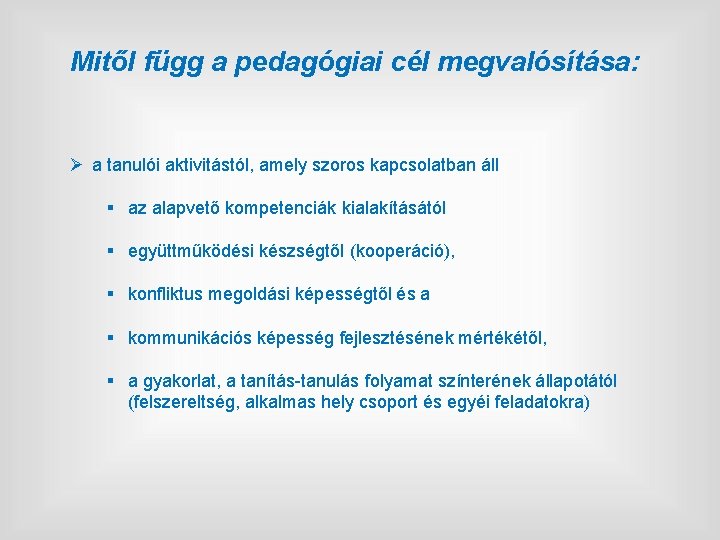 Mitől függ a pedagógiai cél megvalósítása:

➢ a tanulói aktivitástól, amely szoros kapcsolatban áll

▪ az alapvető kompetenciák kialakításától

▪ együttműködési készségtől (kooperáció),

▪ konfliktus megoldási képességtől és a

▪ kommunikációs képesség fejlesztésének mértékétől,

▪ a gyakorlat, a tanítás-tanulás folyamat színterének állapotától (felszereltség, alkalmas hely csoport és egyéi feladatokra)